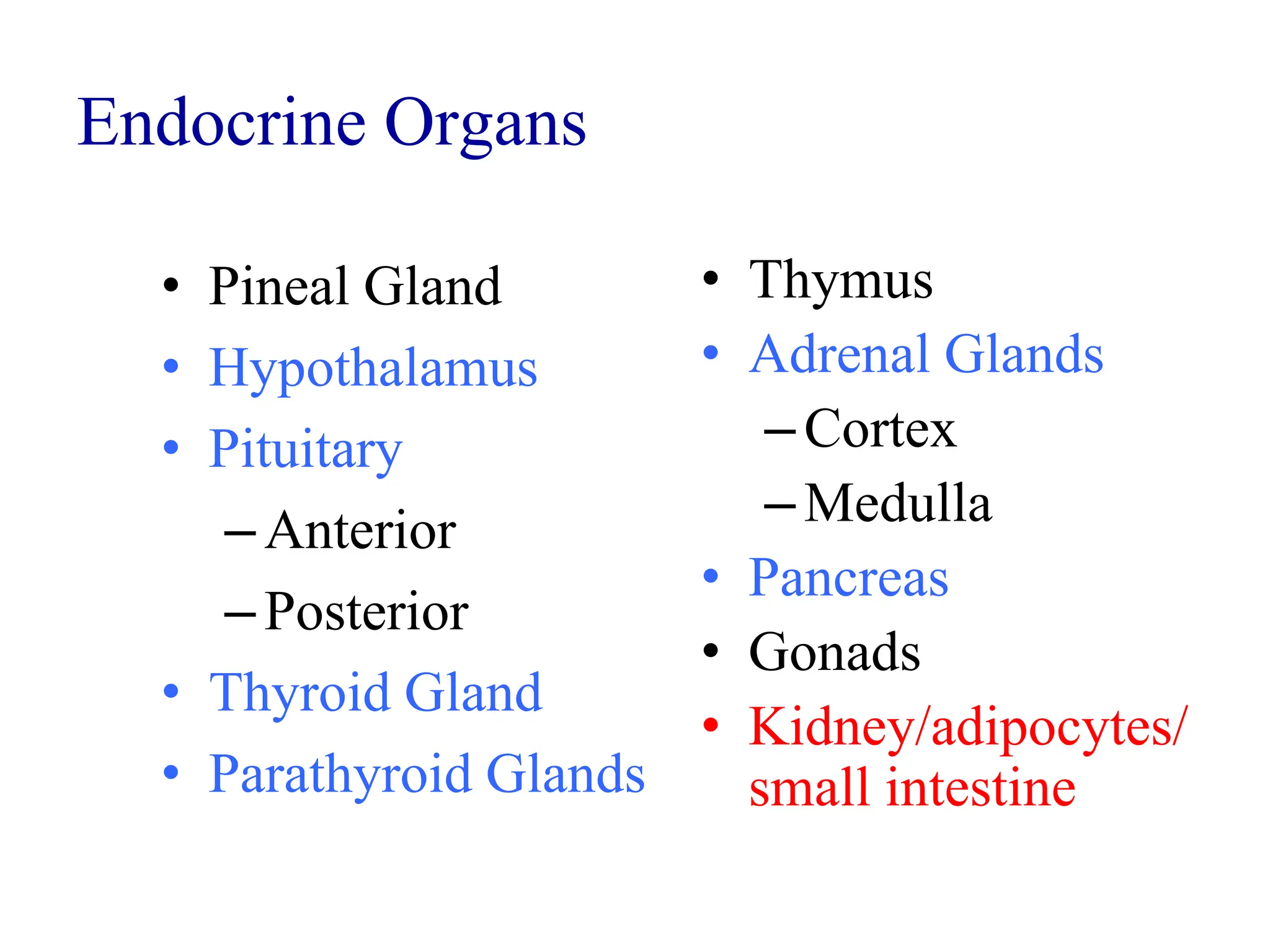 Endocrine Organs

• Pineal Gland
• Hypothalamus
• Pituitary
– Anterior
– Posterior
• Thyroid Gland
• Parathyroid Glands

• Thymus
• Adrenal Glands
– Cortex
– Medulla
• Pancreas
• Gonads
• Kidney/adipocytes/ small intestine